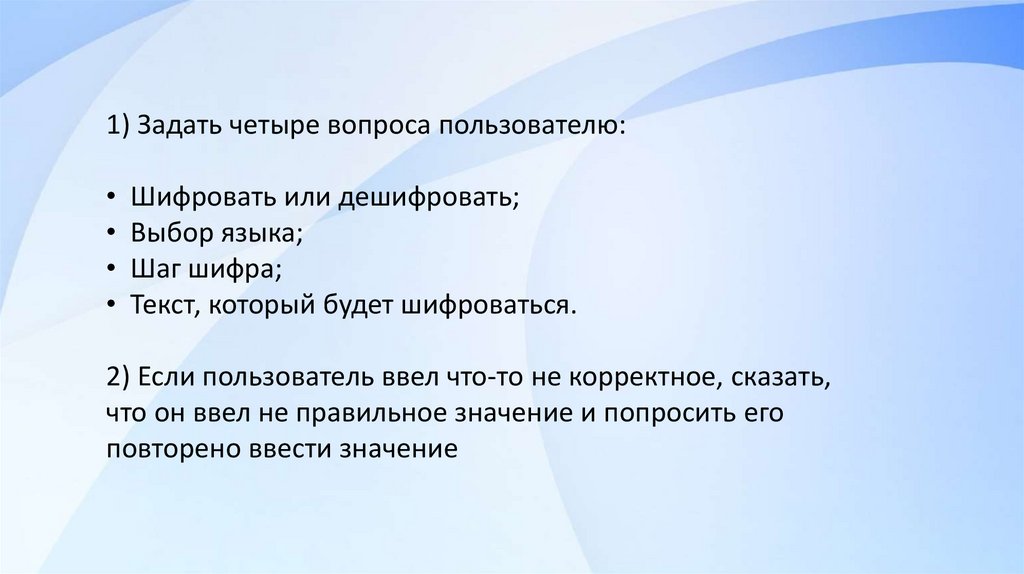 1) Задать четыре вопроса пользователю:

• Шифровать или дешифровать;
• Выбор языка;
• Шаг шифра;
• Текст, который будет шифроваться.

2) Если пользователь ввел что-то не корректное, сказать, что он ввел не правильное значение и попросить его повторено ввести значение